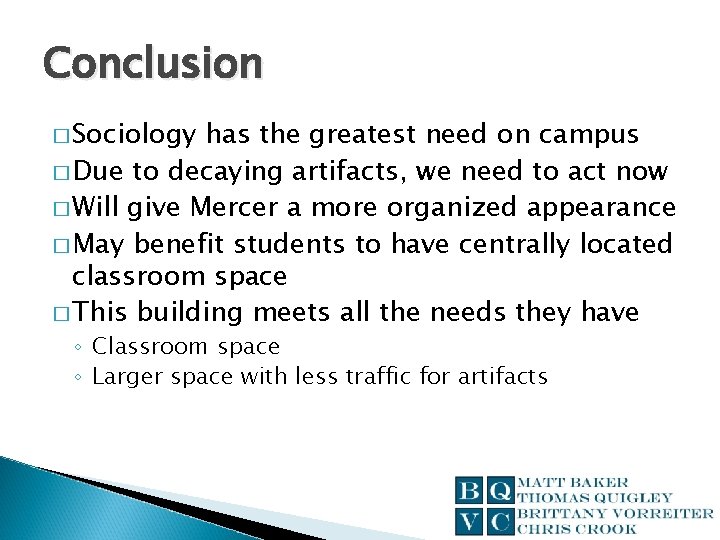 Conclusion

□ Sociology has the greatest need on campus
□ Due to decaying artifacts, we need to act now
□ Will give Mercer a more organized appearance
□ May benefit students to have centrally located classroom space
□ This building meets all the needs they have
◦ Classroom space
◦ Larger space with less traffic for artifacts

B Q
V C
MATT BAKER
THOMAS QUIGLEY
BRITTANY VORREITER
CHRIS CROOK